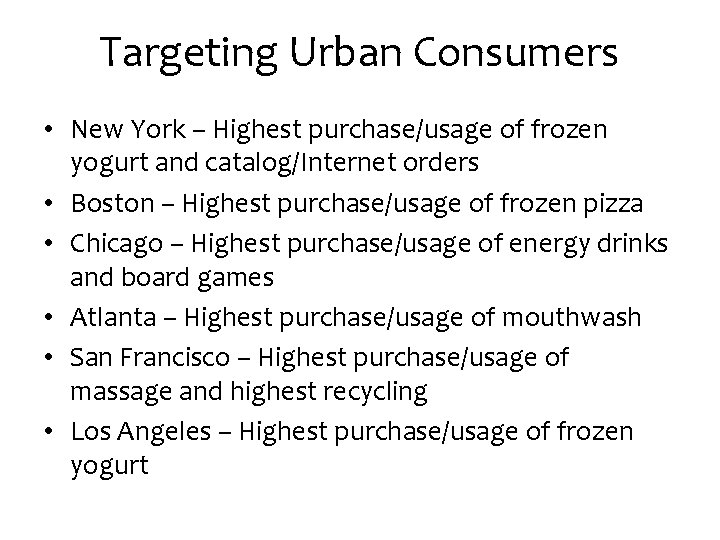 Targeting Urban Consumers

• New York – Highest purchase/usage of frozen yogurt and catalog/Internet orders
• Boston – Highest purchase/usage of frozen pizza
• Chicago – Highest purchase/usage of energy drinks and board games
• Atlanta – Highest purchase/usage of mouthwash
• San Francisco – Highest purchase/usage of massage and highest recycling
• Los Angeles – Highest purchase/usage of frozen yogurt